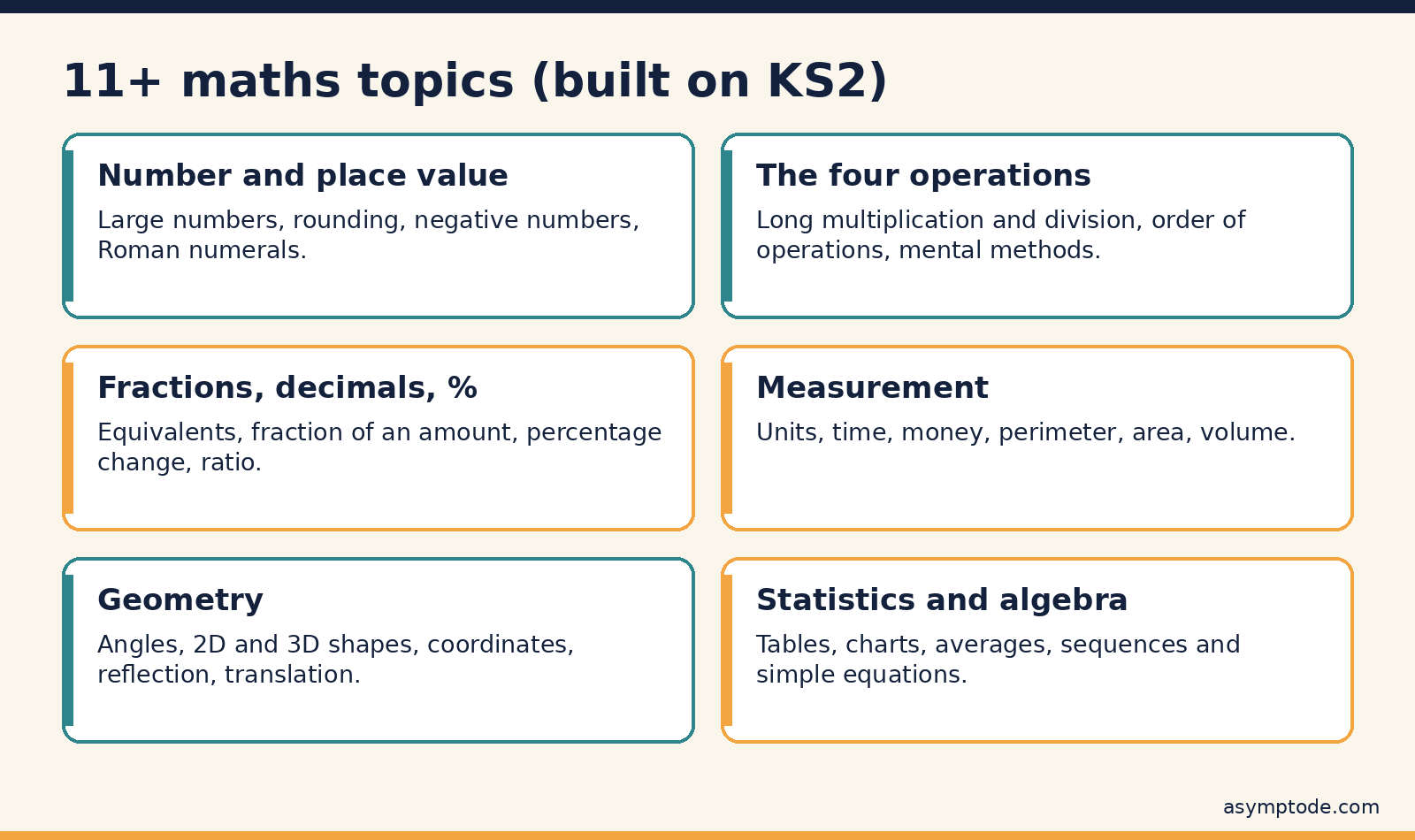 11+ maths topics (built on KS2)

Number and place value

Large numbers, rounding, negative numbers, Roman numerals.

The four operations

Long multiplication and division, order of operations, mental methods.

Fractions, decimals, %

Equivalents, fraction of an amount, percentage change, ratio.

Measurement

Units, time, money, perimeter, area, volume.

Geometry

Angles, 2D and 3D shapes, coordinates, reflection, translation.

Statistics and algebra

Tables, charts, averages, sequences and simple equations.

asymptode.com